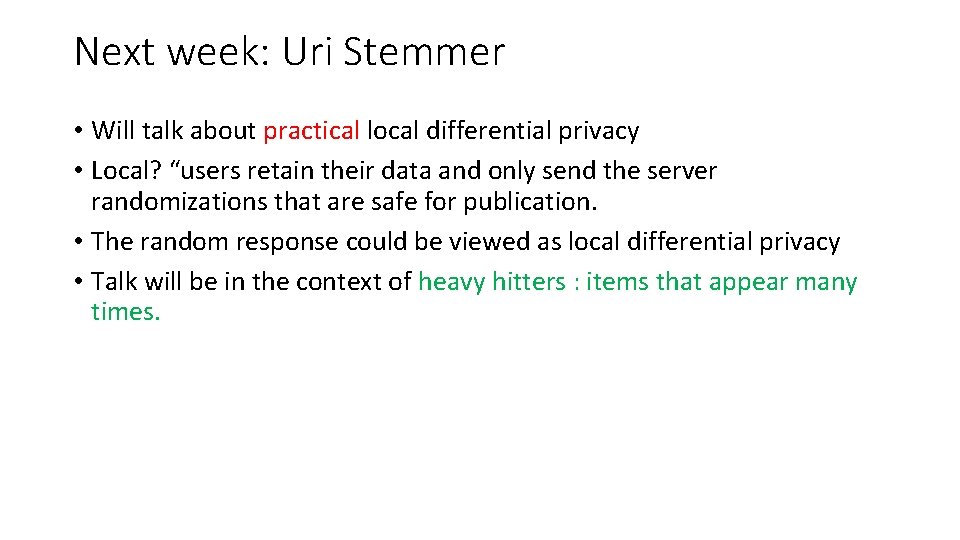 Next week: Uri Stemmer

• Will talk about practical local differential privacy
• Local? “users retain their data and only send the server randomizations that are safe for publication.
• The random response could be viewed as local differential privacy
• Talk will be in the context of heavy hitters : items that appear many times.